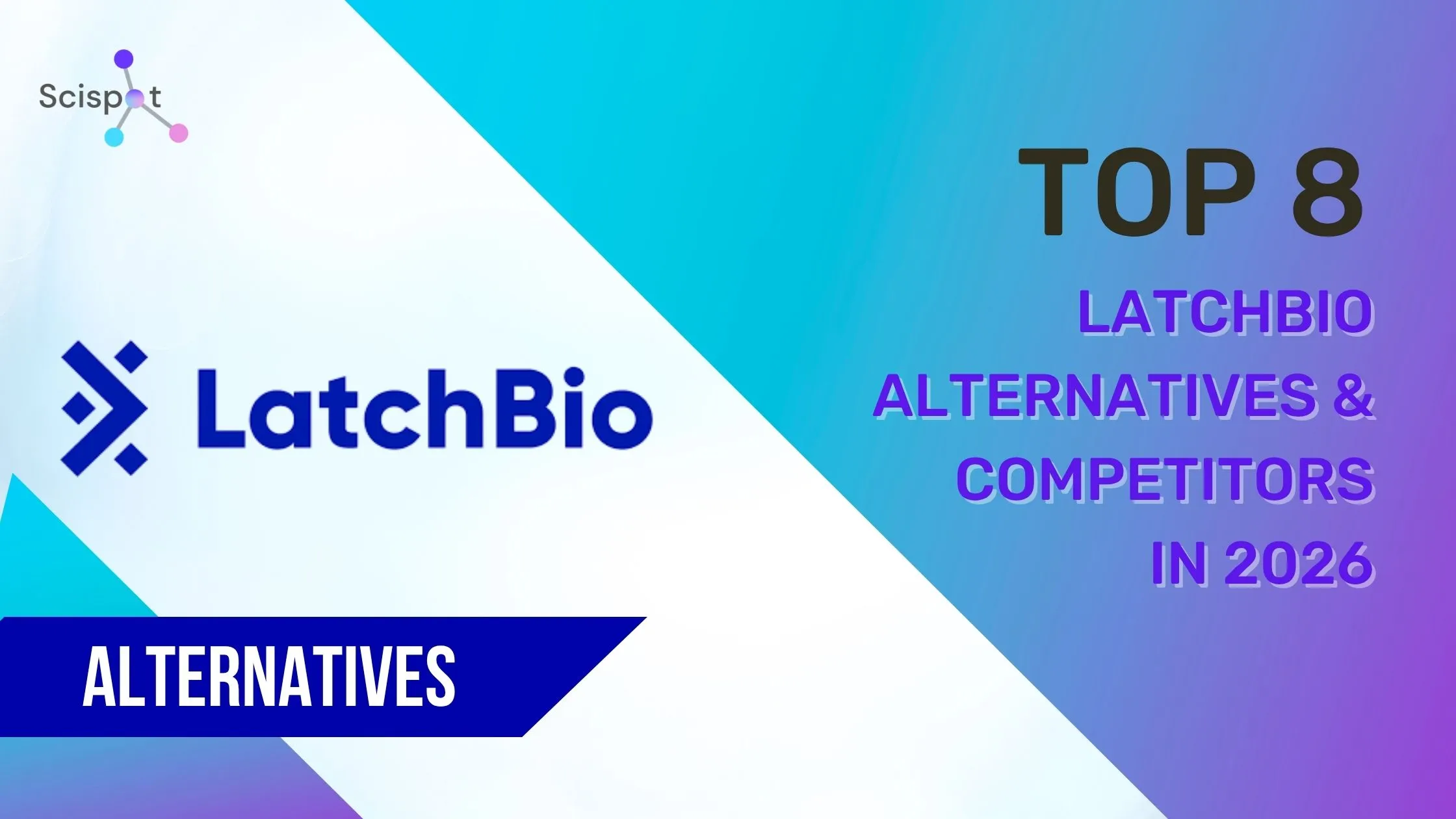 Scispot

TOP 8

LATCHBIO ALTERNATIVES & COMPETITORS IN 2026

LatchBio

ALTERNATIVES